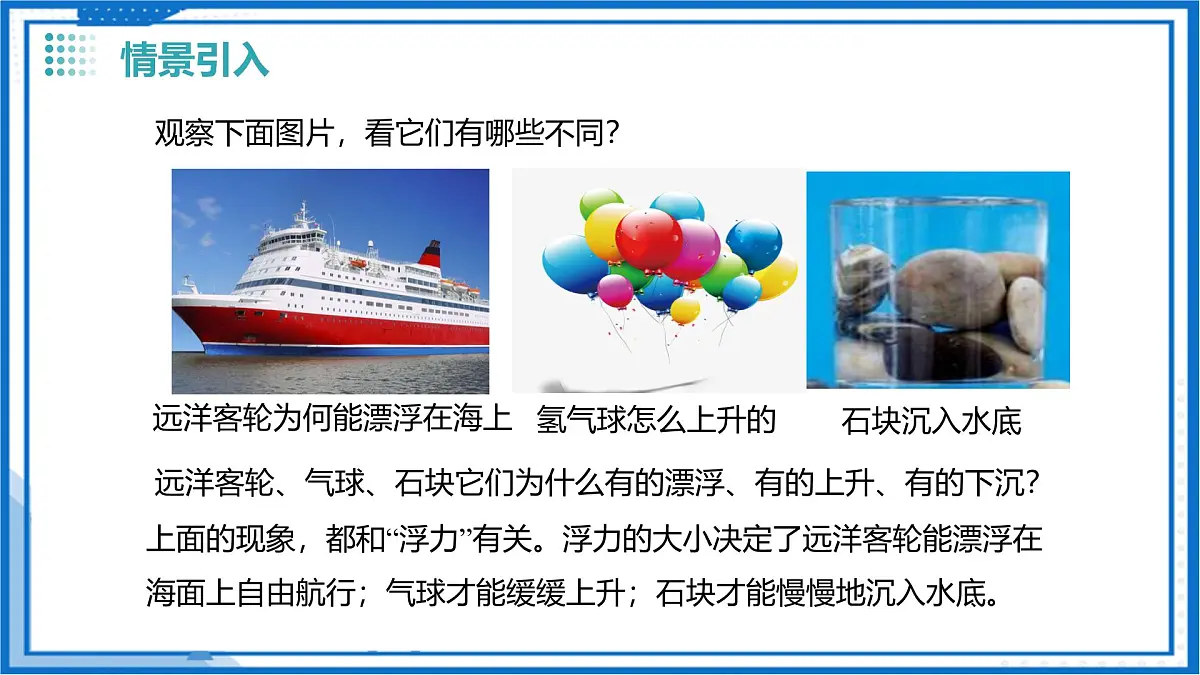 情景引入

观察下面图片，看它们有哪些不同？

远洋客轮为何能漂浮在海上

氢气球怎么上升的

石块沉入水底

远洋客轮、气球、石块它们为什么有的漂浮、有的上升、有的下沉？上面的现象，都和“浮力”有关。浮力的大小决定了远洋客轮能漂浮在海面上自由航行；气球才能缓缓上升；石块才能慢慢地沉入水底。